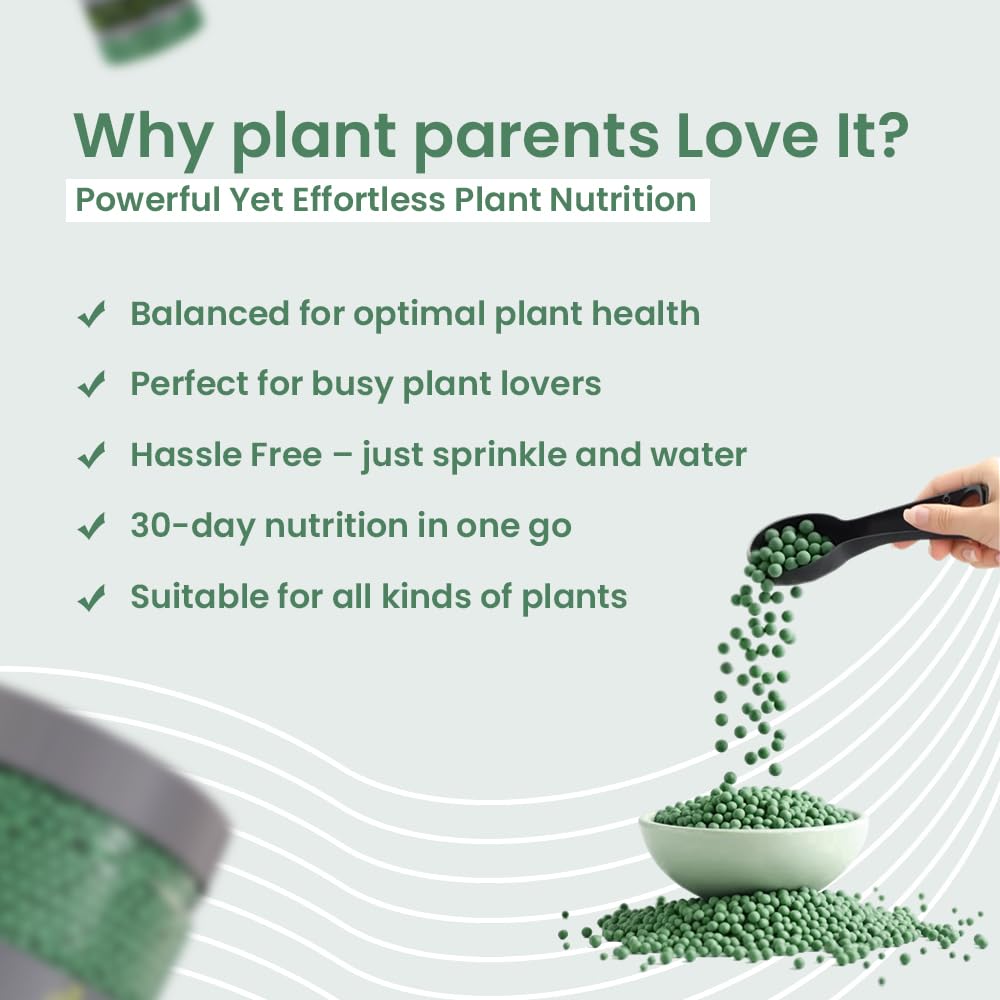 Why plant parents Love It?

Powerful Yet Effortless Plant Nutrition

✓ Balanced for optimal plant health

✓ Perfect for busy plant lovers

✓ Hassle Free – just sprinkle and water

✓ 30-day nutrition in one go

✓ Suitable for all kinds of plants